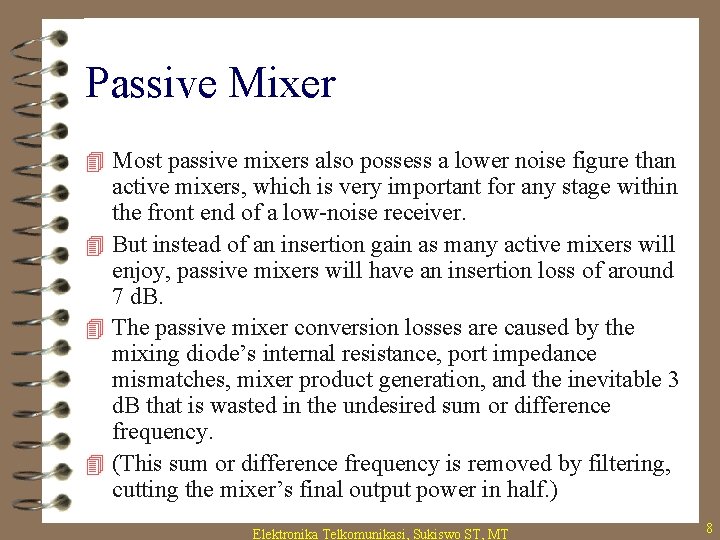 Passive Mixer

Most passive mixers also possess a lower noise figure than active mixers, which is very important for any stage within the front end of a low-noise receiver.

But instead of an insertion gain as many active mixers will enjoy, passive mixers will have an insertion loss of around 7 dB.

The passive mixer conversion losses are caused by the mixing diode's internal resistance, port impedance mismatches, mixer product generation, and the inevitable 3 dB that is wasted in the undesired sum or difference frequency.

(This sum or difference frequency is removed by filtering, cutting the mixer's final output power in half.)

Elektronika Telkomunikasi, Sukiswo ST, MT

8